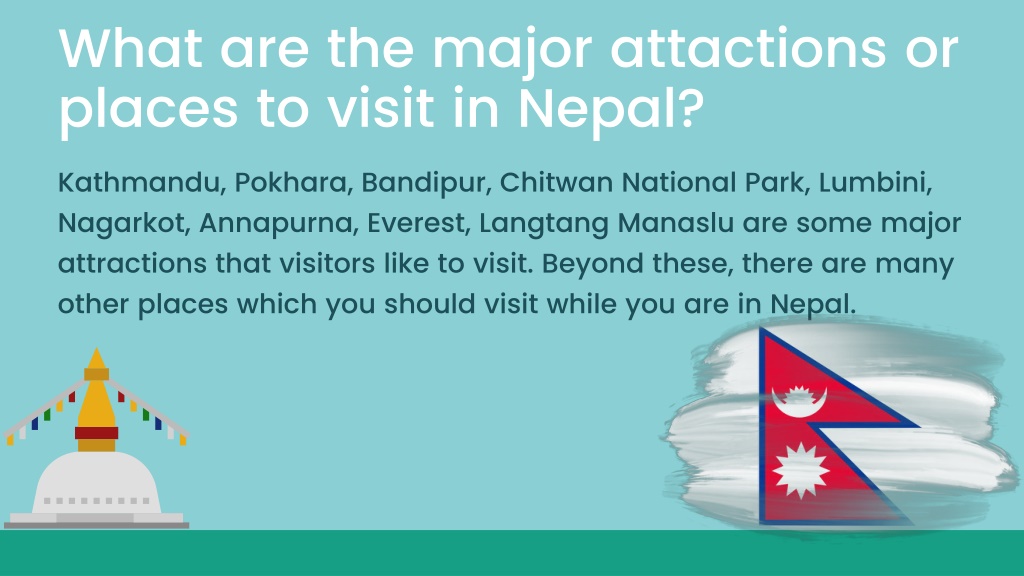 What are the major attactions or places to visit in Nepal?

Kathmandu, Pokhara, Bandipur, Chitwan National Park, Lumbini, Nagarkot, Annapurna, Everest, Langtang Manaslu are some major attractions that visitors like to visit. Beyond these, there are many other places which you should visit while you are in Nepal.